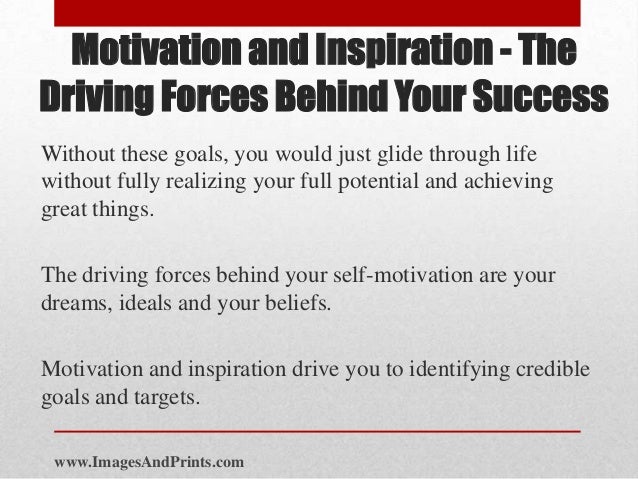 Motivation and Inspiration - The Driving Forces Behind Your Success

Without these goals, you would just glide through life without fully realizing your full potential and achieving great things.

The driving forces behind your self-motivation are your dreams, ideals and your beliefs.

Motivation and inspiration drive you to identifying credible goals and targets.

www.ImagesAndPrints.com